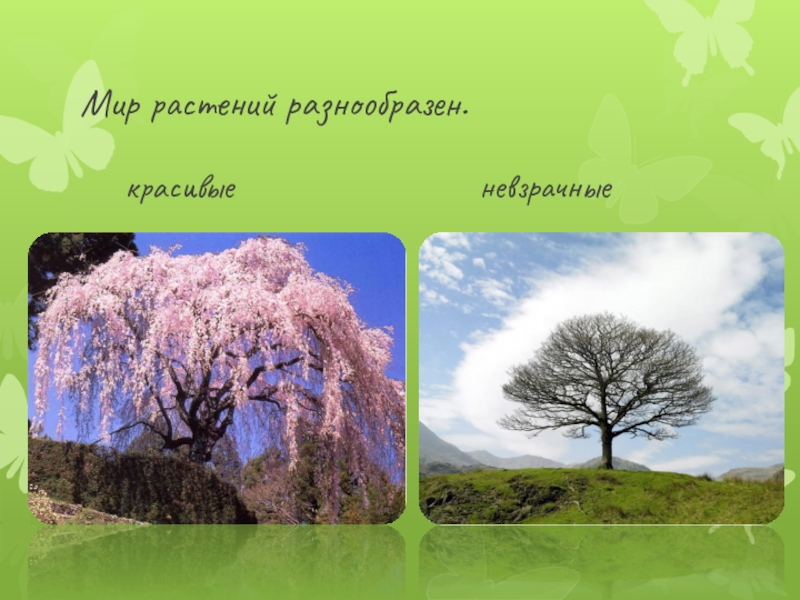 Мир растений разнообразен.

красивые

невзрачные